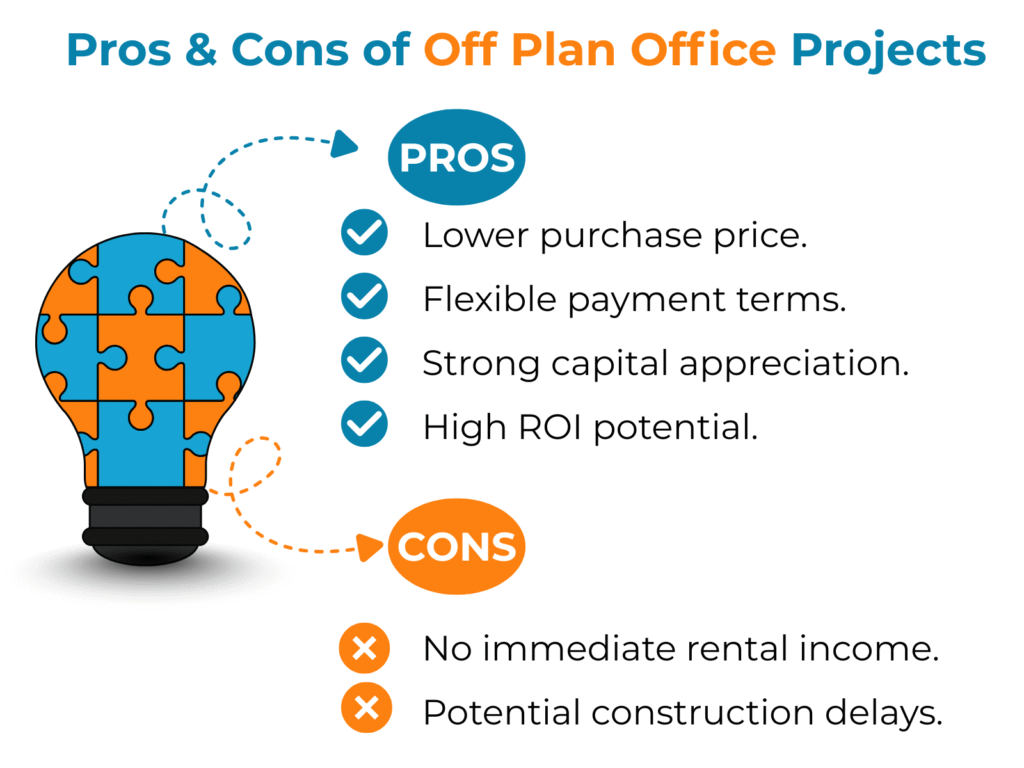 Pros & Cons of Off Plan Office Projects

PROS

Lower purchase price.

Flexible payment terms.

Strong capital appreciation.

High ROI potential.

CONS

No immediate rental income.

Potential construction delays.